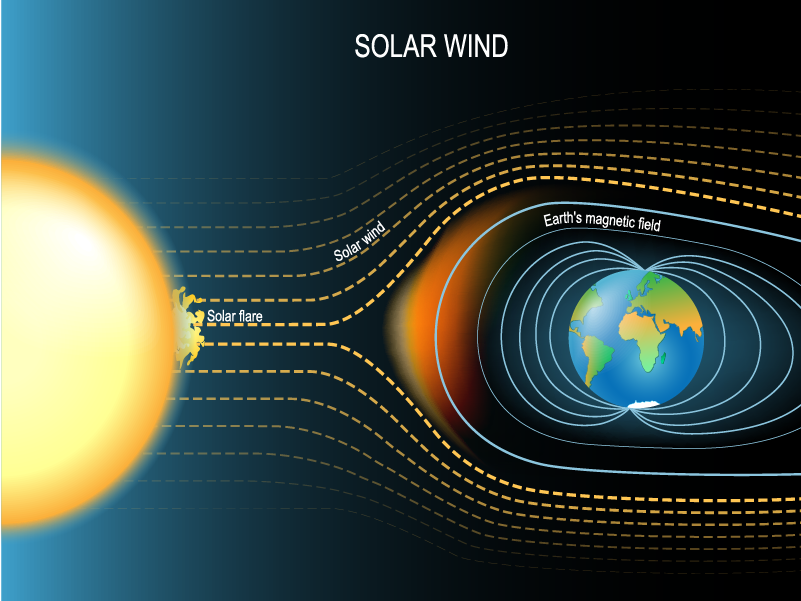 SOLAR WIND

Solar wind

Earth's magnetic field

Solar flare